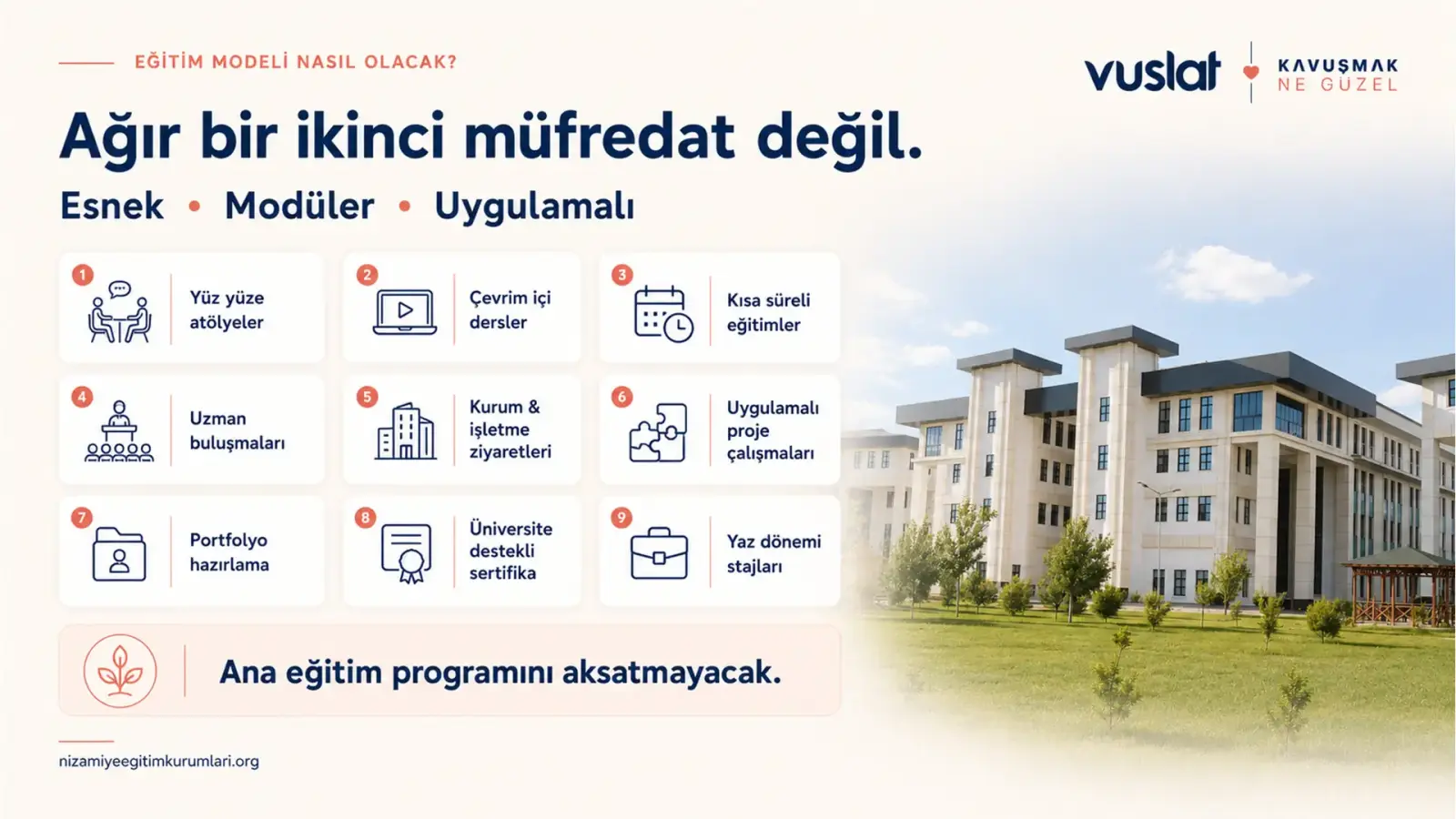 EĞİTİM MODELİ NASIL OLACAK?

vuslat KAVUŞMAK NE GÜZEL

Ağır bir ikinci müfredat değil.

Esnek • Modüler • Uygulamalı

1 Yüz yüze atölyeler

2 Çevrim içi dersler

3 Kısa süreli eğitimler

4 Uzman buluşmaları

5 Kurum & işletme ziyaretleri

6 Uygulamalı proje çalışmaları

7 Portfolyo hazırlama

8 Üniversite destekli sertifika

9 Yaz dönemi stajları

Ana eğitim programını aksatmayacak.

nizamiyeegitimkurumlari.org